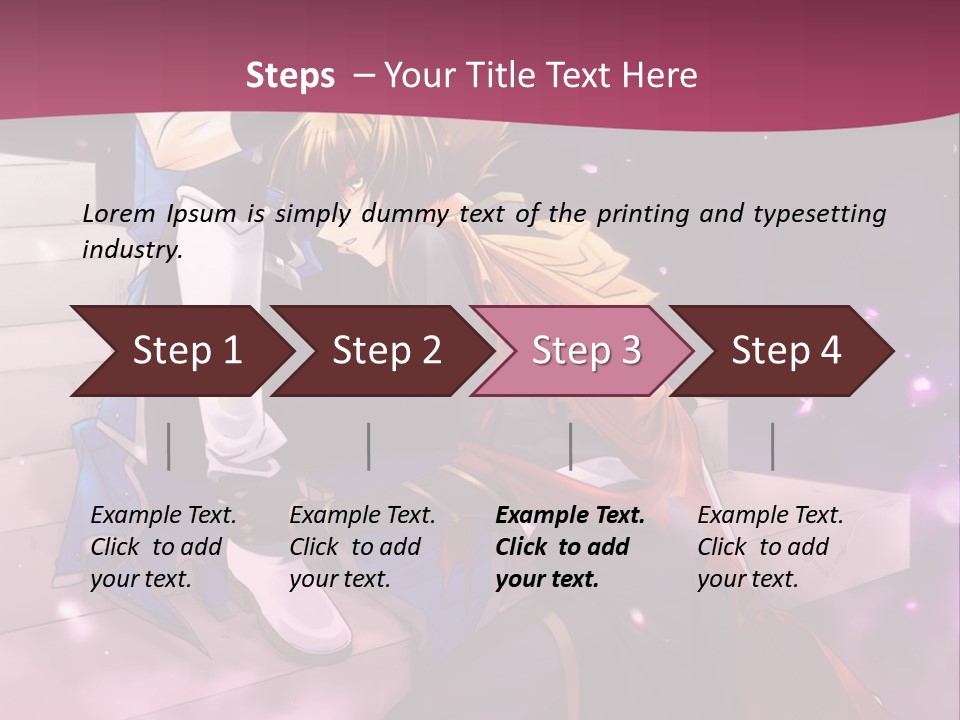 Steps – Your Title Text Here

Lorem Ipsum is simply dummy text of the printing and typesetting industry.

Step 1

Step 2

Step 3

Step 4

Example Text. Click to add your text.

Example Text. Click to add your text.

Example Text. Click to add your text.

Example Text. Click to add your text.